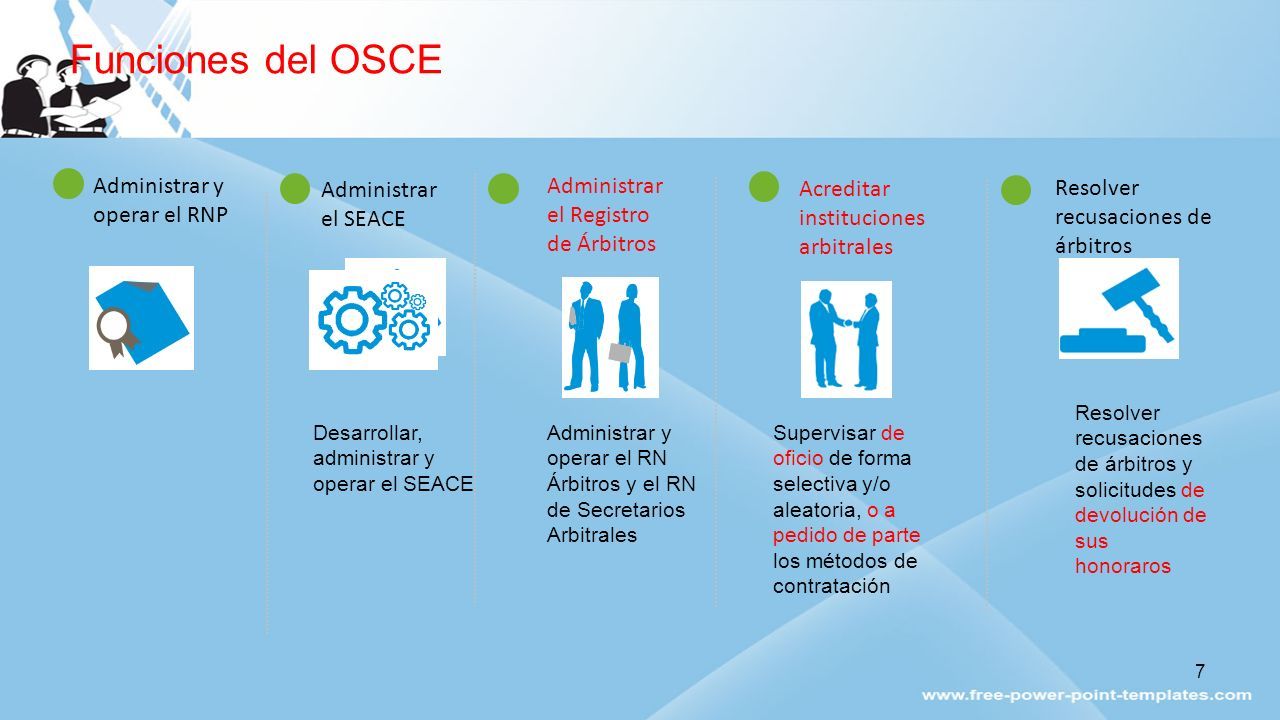 Funciones del OSCE

Administrar y operar el RNP

Administrar el SEACE

Desarrollar, administrar y operar el SEACE

Administrar el Registro de Árbitros

Administrar y operar el RN Árbitros y el RN de Secretarios Arbitrales

Acreditar instituciones arbitrales

Supervisar de oficio de forma selectiva y/o aleatoria, o a pedido de parte los métodos de contratación

Resolver recusaciones de árbitros

Resolver recusaciones de árbitros y solicitudes de devolución de sus honoraros

7

www.free-power-point-templates.com